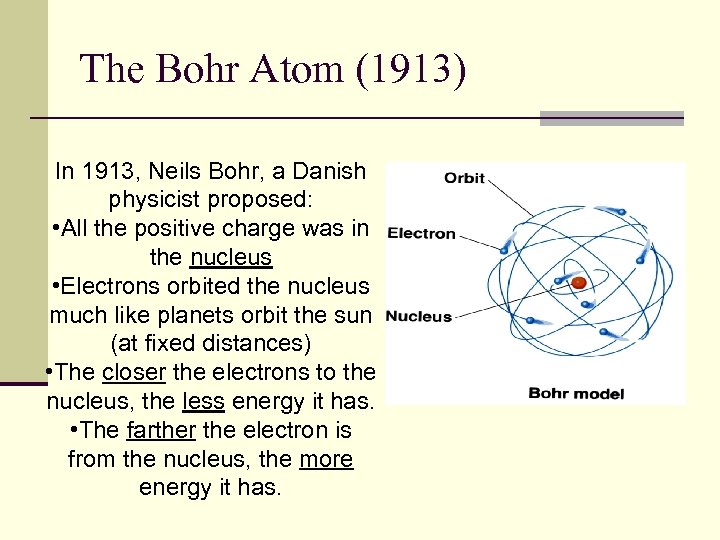 The Bohr Atom (1913)

In 1913, Neils Bohr, a Danish physicist proposed:
•All the positive charge was in the nucleus
•Electrons orbited the nucleus much like planets orbit the sun (at fixed distances)
•The closer the electrons to the nucleus, the less energy it has.
•The farther the electron is from the nucleus, the more energy it has.

Orbit
Electron
Nucleus
Bohr model